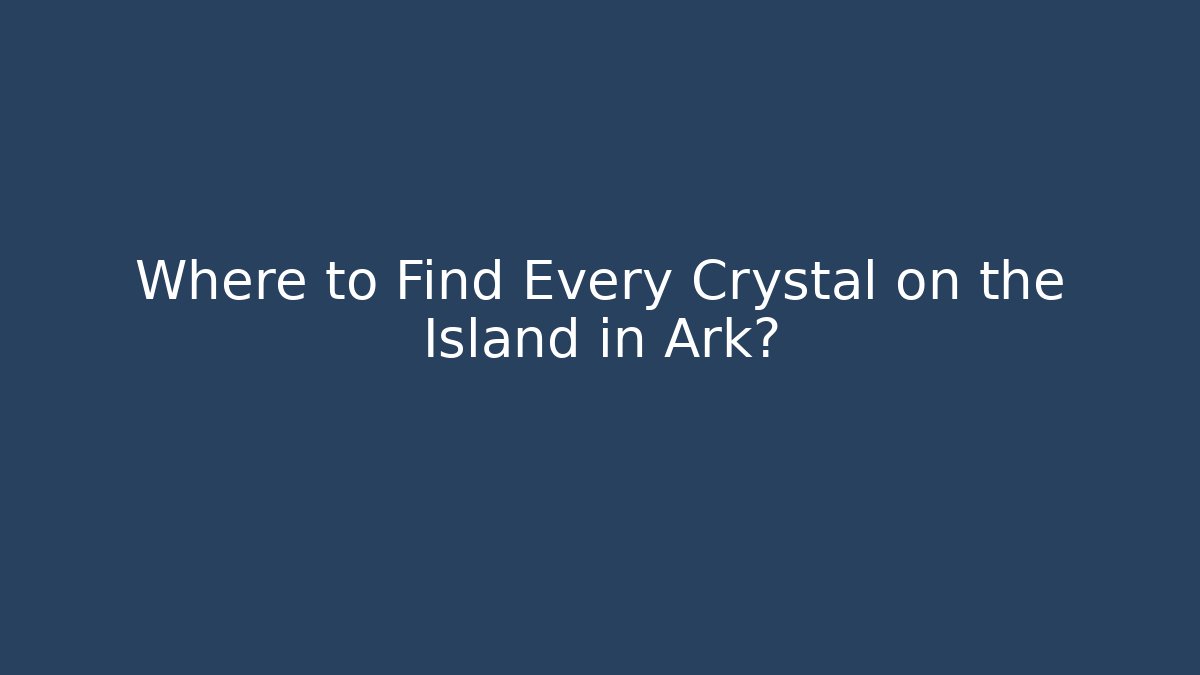 Where to Find Every Crystal on the Island in Ark?